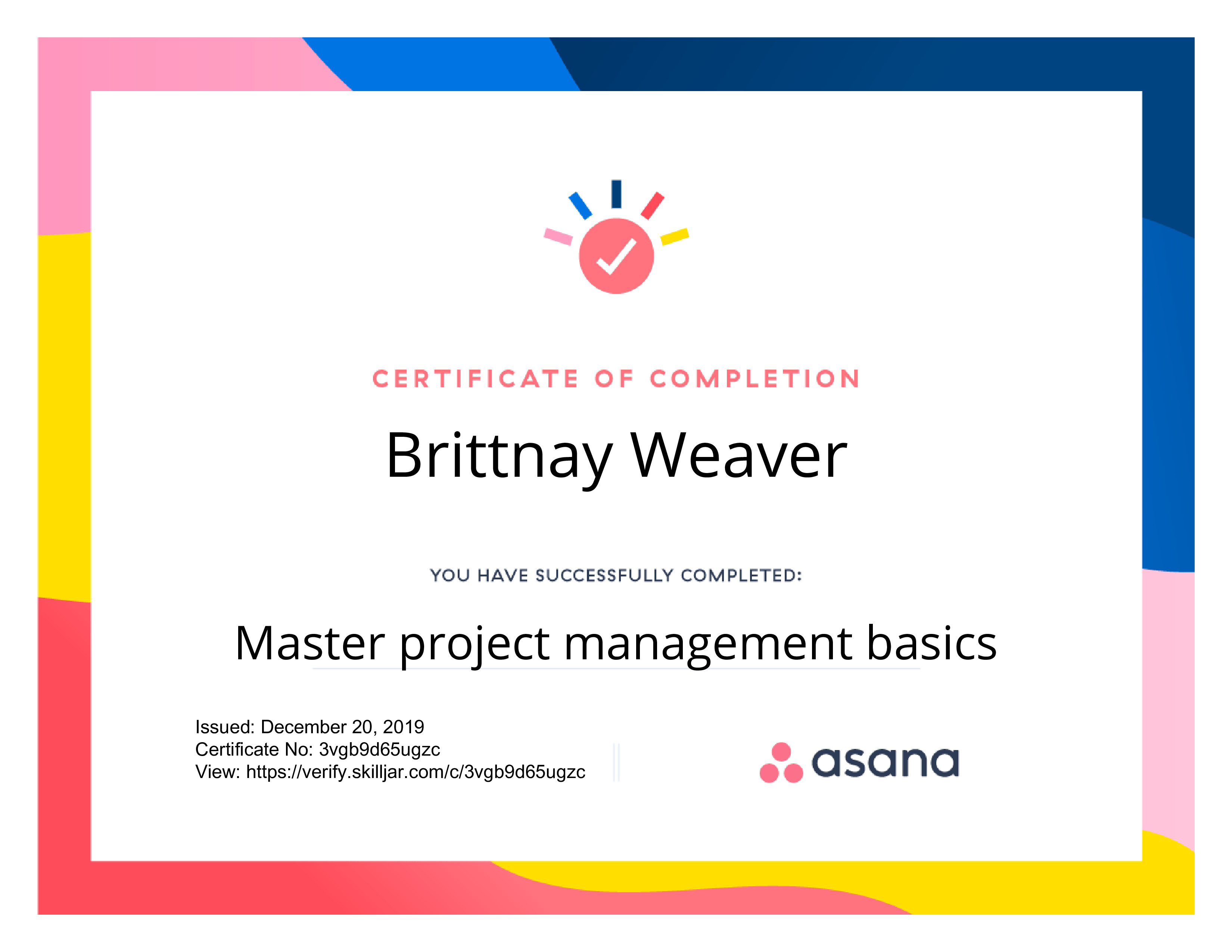 CERTIFICATE OF COMPLETION

Brittnay Weaver

YOU HAVE SUCCESSFULLY COMPLETED:

Master project management basics

Issued: December 20, 2019
Certificate No: 3vgb9d65ugzc
View: https://verify.skilljar.com/c/3vgb9d65ugzc

asana